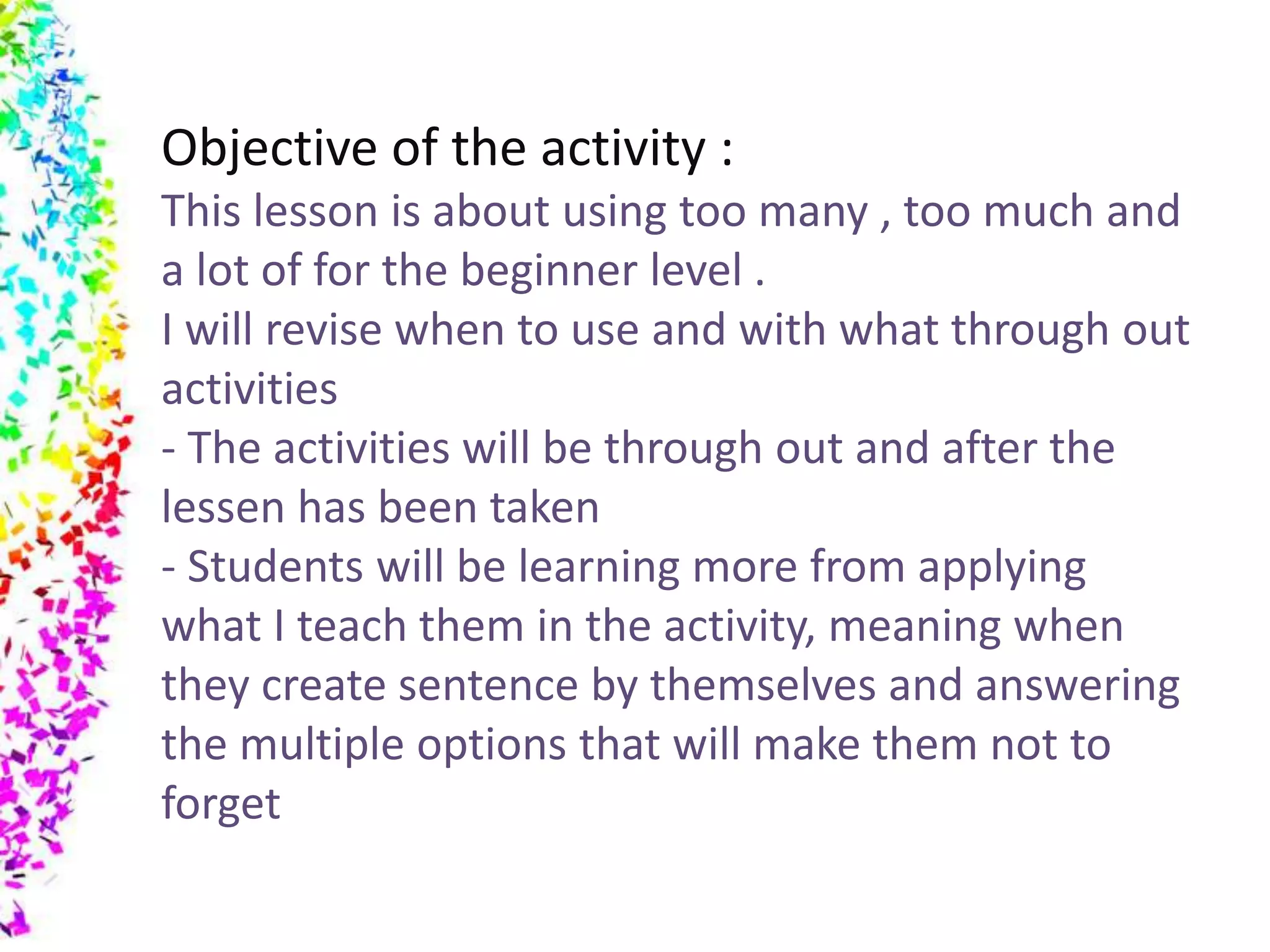 Objective of the activity :
This lesson is about using too many , too much and a lot of for the beginner level .
I will revise when to use and with what through out activities
- The activities will be through out and after the lessen has been taken
- Students will be learning more from applying what I teach them in the activity, meaning when they create sentence by themselves and answering the multiple options that will make them not to forget